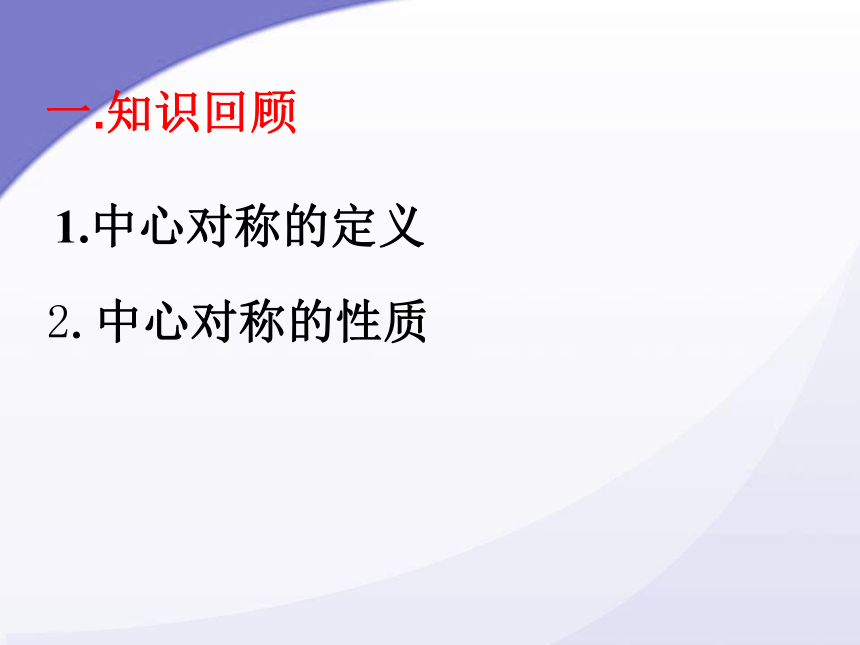 一.知识回顾

1.中心对称的定义

2. 中心对称的性质